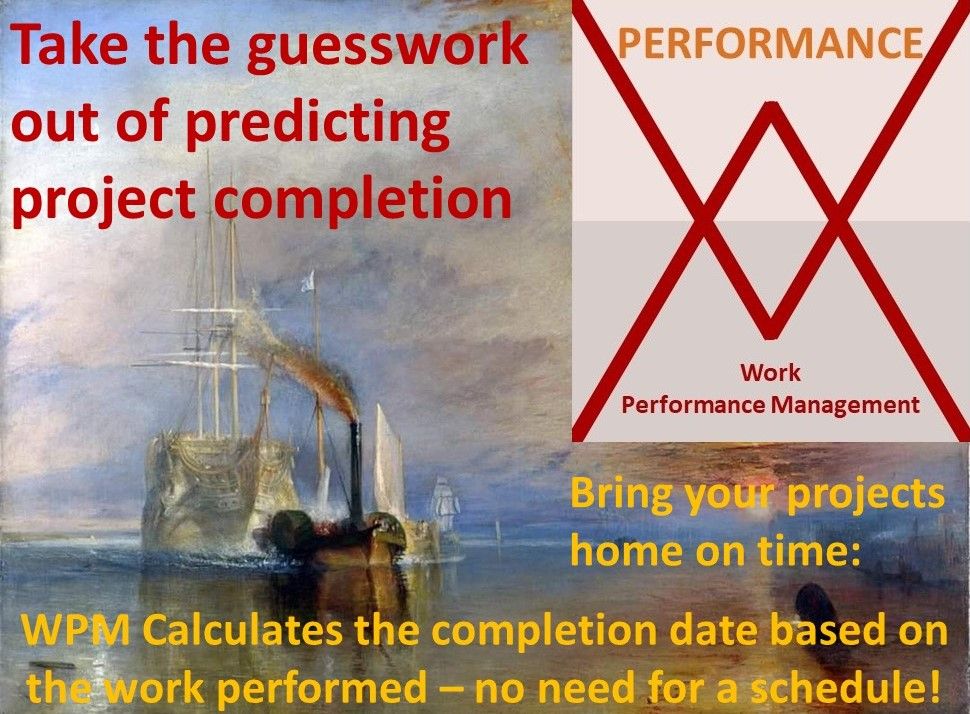 Take the guesswork out of predicting project completion

PERFORMANCE

Work Performance Management

Bring your projects home on time:

WPM Calculates the completion date based on the work performed – no need for a schedule!